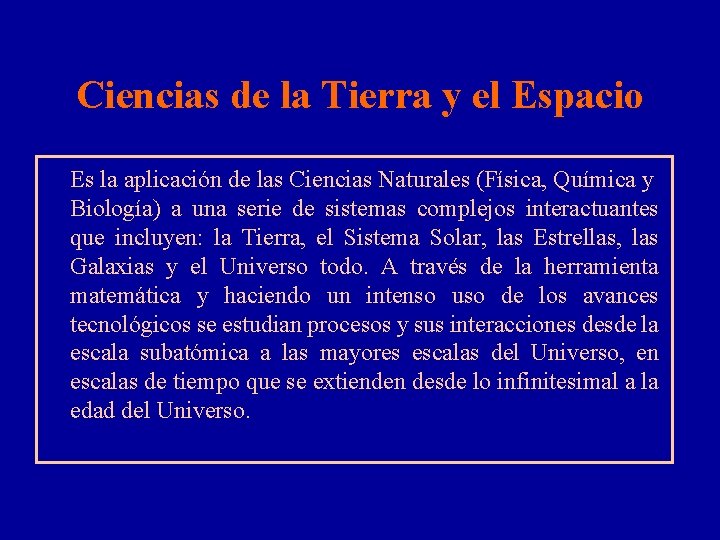 Ciencias de la Tierra y el Espacio

Es la aplicación de las Ciencias Naturales (Física, Química y Biología) a una serie de sistemas complejos interactuantes que incluyen: la Tierra, el Sistema Solar, las Estrellas, las Galaxias y el Universo todo. A través de la herramienta matemática y haciendo un intenso uso de los avances tecnológicos se estudian procesos y sus interacciones desde la escala subatómica a las mayores escalas del Universo, en escalas de tiempo que se extienden desde lo infinitesimal a la edad del Universo.